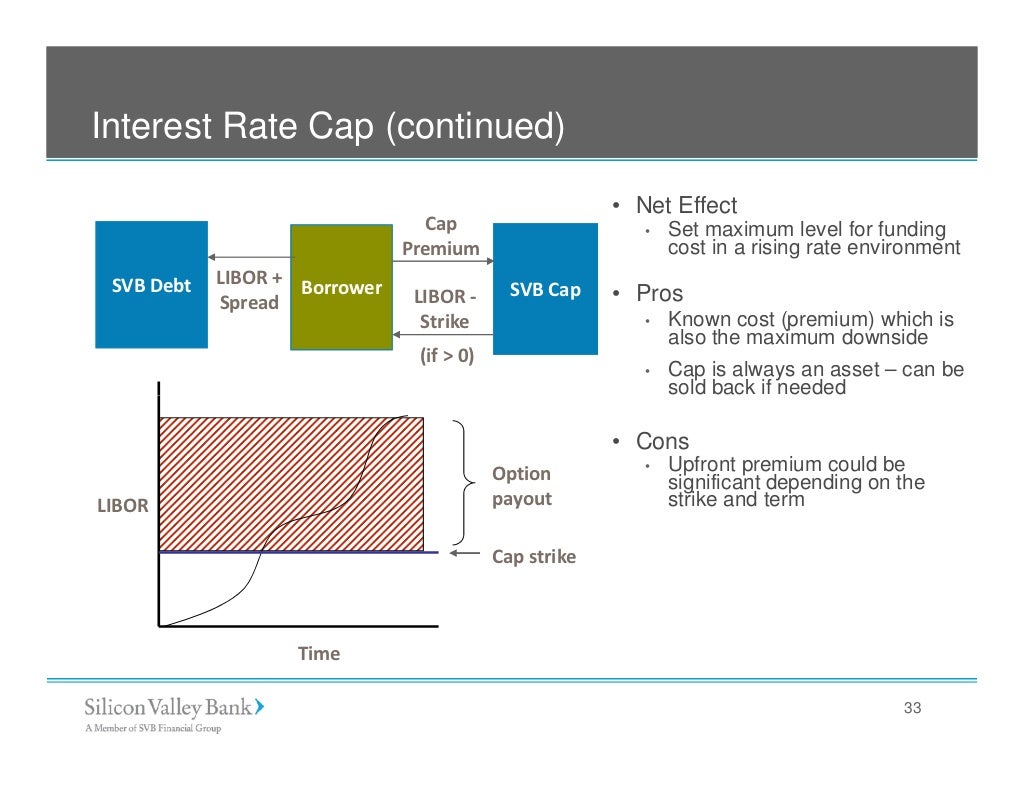 Interest Rate Cap (continued)

SVB Debt

LIBOR + Spread

Borrower

Cap Premium

LIBOR - Strike

(if > 0)

SVB Cap

LIBOR

Option payout

Cap strike

Time

• Net Effect
  • Set maximum level for funding cost in a rising rate environment

• Pros
  • Known cost (premium) which is also the maximum downside
  • Cap is always an asset – can be sold back if needed

• Cons
  • Upfront premium could be significant depending on the strike and term

Silicon Valley Bank
A Member of SVB Financial Group

33